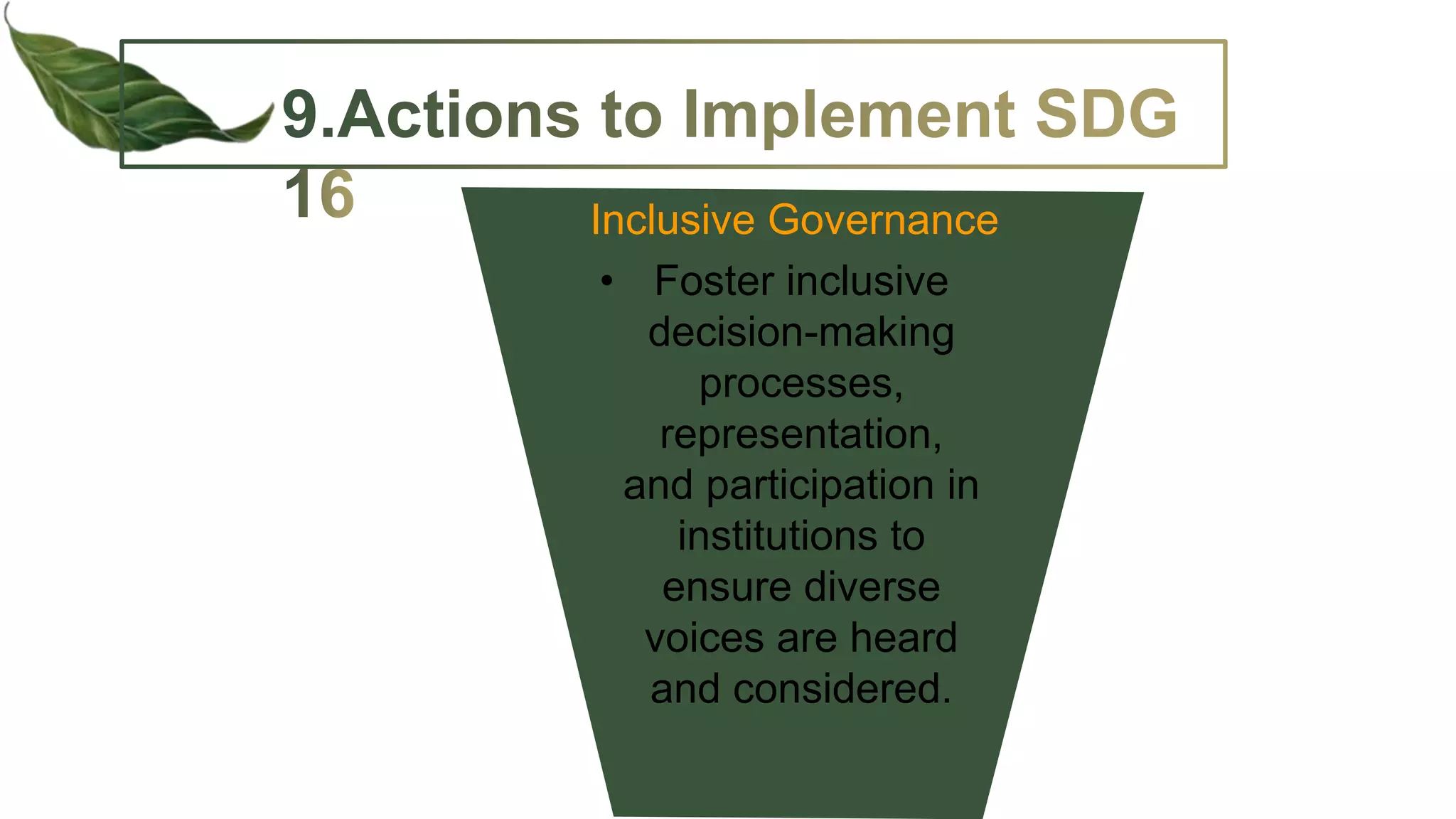 9.Actions to Implement SDG 16

Inclusive Governance

• Foster inclusive decision-making processes, representation, and participation in institutions to ensure diverse voices are heard and considered.